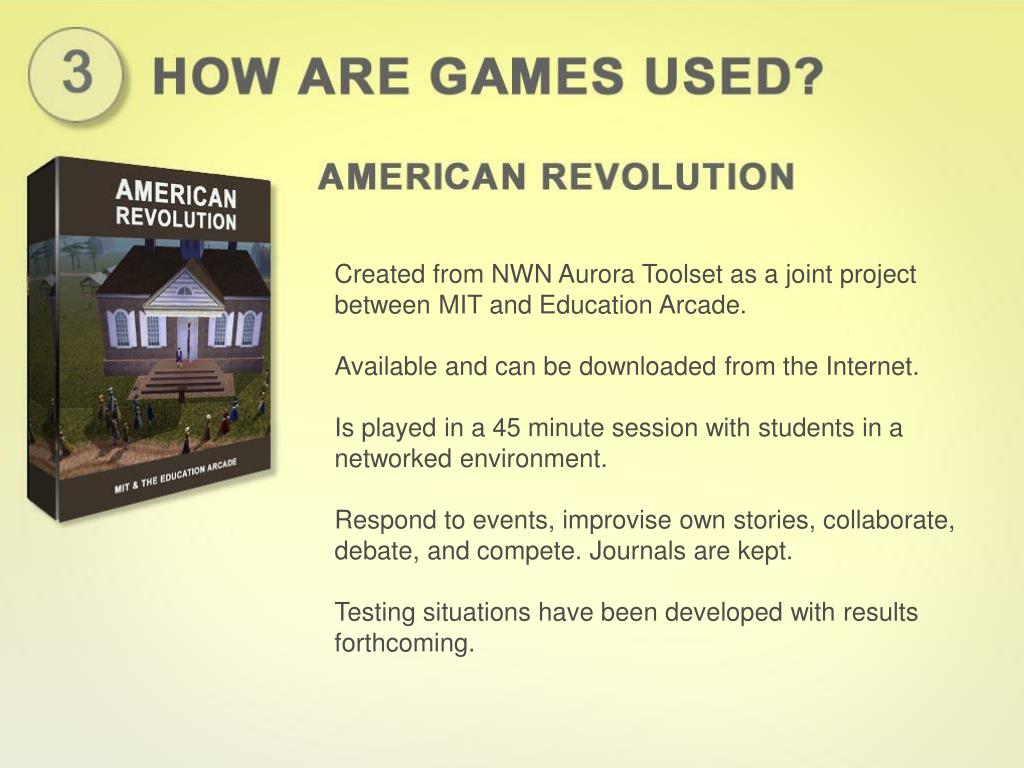 3 HOW ARE GAMES USED?

AMERICAN REVOLUTION

MIT & THE EDUCATION ARCADE

AMERICAN REVOLUTION

Created from NWN Aurora Toolset as a joint project between MIT and Education Arcade.

Available and can be downloaded from the Internet.

Is played in a 45 minute session with students in a networked environment.

Respond to events, improvise own stories, collaborate, debate, and compete. Journals are kept.

Testing situations have been developed with results forthcoming.